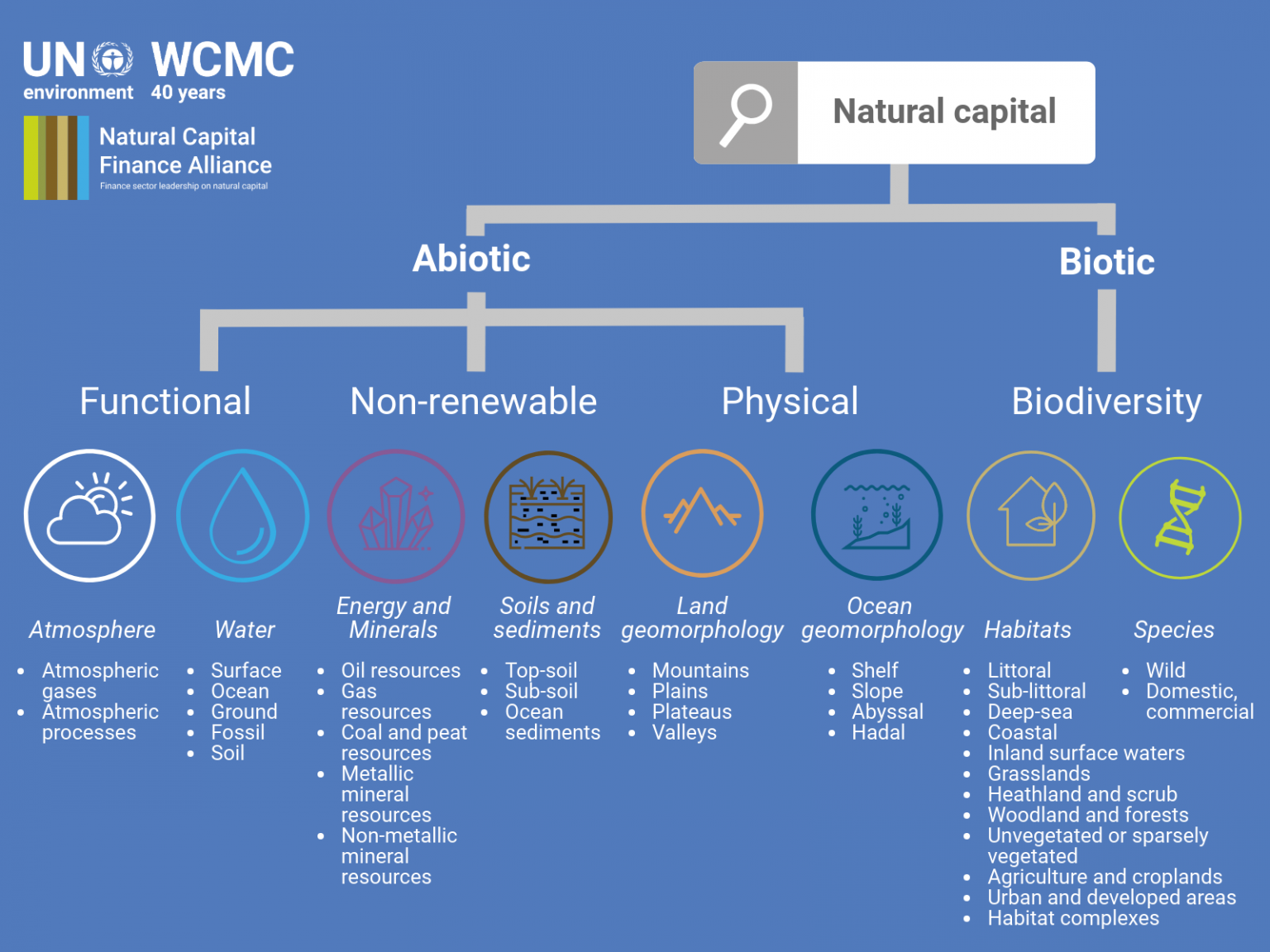 UN environment WCMC 40 years

Natural Capital Finance Alliance
Finance sector leadership on natural capital

Natural capital

Abiotic

Biotic

Functional

Non-renewable

Physical

Biodiversity

Atmosphere
- Atmospheric gases
- Atmospheric processes

Water
- Surface
- Ocean
- Ground
- Fossil
- Soil

Energy and Minerals
- Oil resources
- Gas resources
- Coal and peat resources
- Metallic mineral resources
- Non-metallic mineral resources

Soils and sediments
- Top-soil
- Sub-soil
- Ocean sediments

Land geomorphology
- Mountains
- Plains
- Plateaus
- Valleys

Ocean geomorphology
- Shelf
- Slope
- Abyssal
- Hadal

Habitats
- Littoral
- Sub-littoral
- Deep-sea
- Coastal
- Inland surface waters
- Grasslands
- Heathland and scrub
- Woodland and forests
- Unvegetated or sparsely vegetated
- Agriculture and croplands
- Urban and developed areas
- Habitat complexes

Species
- Wild
- Domestic, commercial